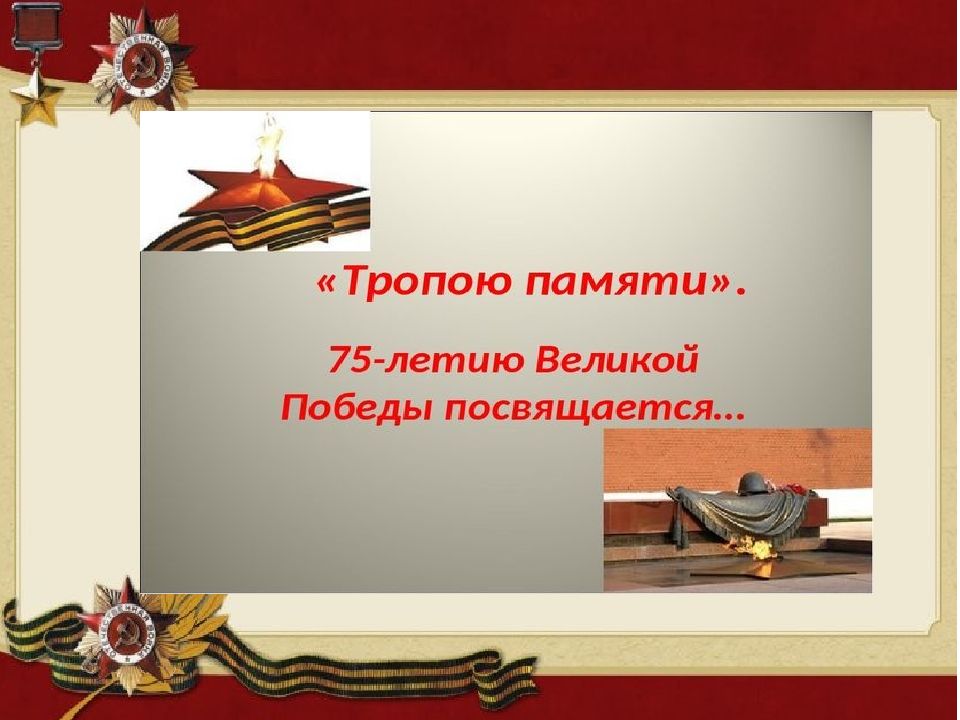 «Тропою памяти».

75-летию Великой Победы посвящается...